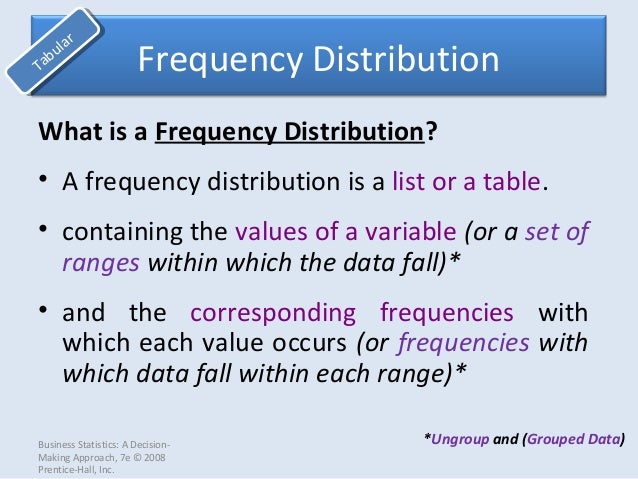 Tabular

Frequency Distribution

What is a Frequency Distribution?

• A frequency distribution is a list or a table.

• containing the values of a variable (or a set of ranges within which the data fall)*

• and the corresponding frequencies with which each value occurs (or frequencies with which data fall within each range)*

Business Statistics: A Decision-Making Approach, 7e © 2008 Prentice-Hall, Inc.

*Ungroup and (Grouped Data)